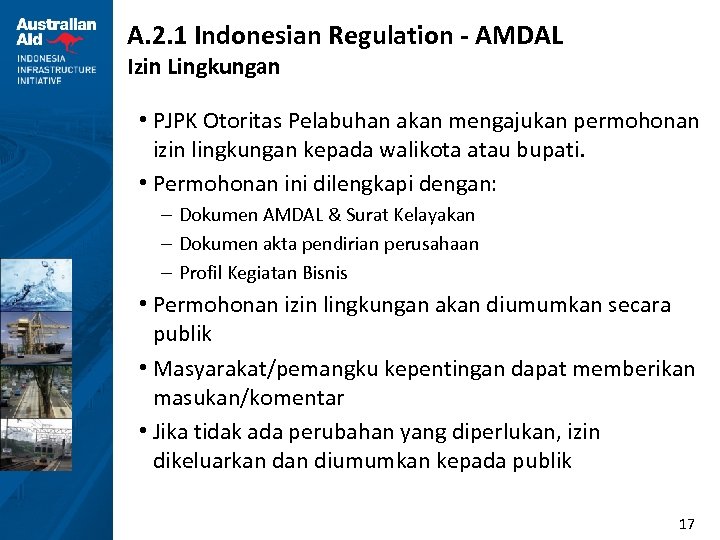 Australian Aid

INDONESIA INFRASTRUCTURE INITIATIVE

A.2.1 Indonesian Regulation - AMDAL
Izin Lingkungan

• PJPK Otoritas Pelabuhan akan mengajukan permohonan izin lingkungan kepada walikota atau bupati.

• Permohonan ini dilengkapi dengan:
– Dokumen AMDAL & Surat Kelayakan
– Dokumen akta pendirian perusahaan
– Profil Kegiatan Bisnis

• Permohonan izin lingkungan akan diumumkan secara publik

• Masyarakat/pemangku kepentingan dapat memberikan masukan/komentar

• Jika tidak ada perubahan yang diperlukan, izin dikeluarkan dan diumumkan kepada publik

17